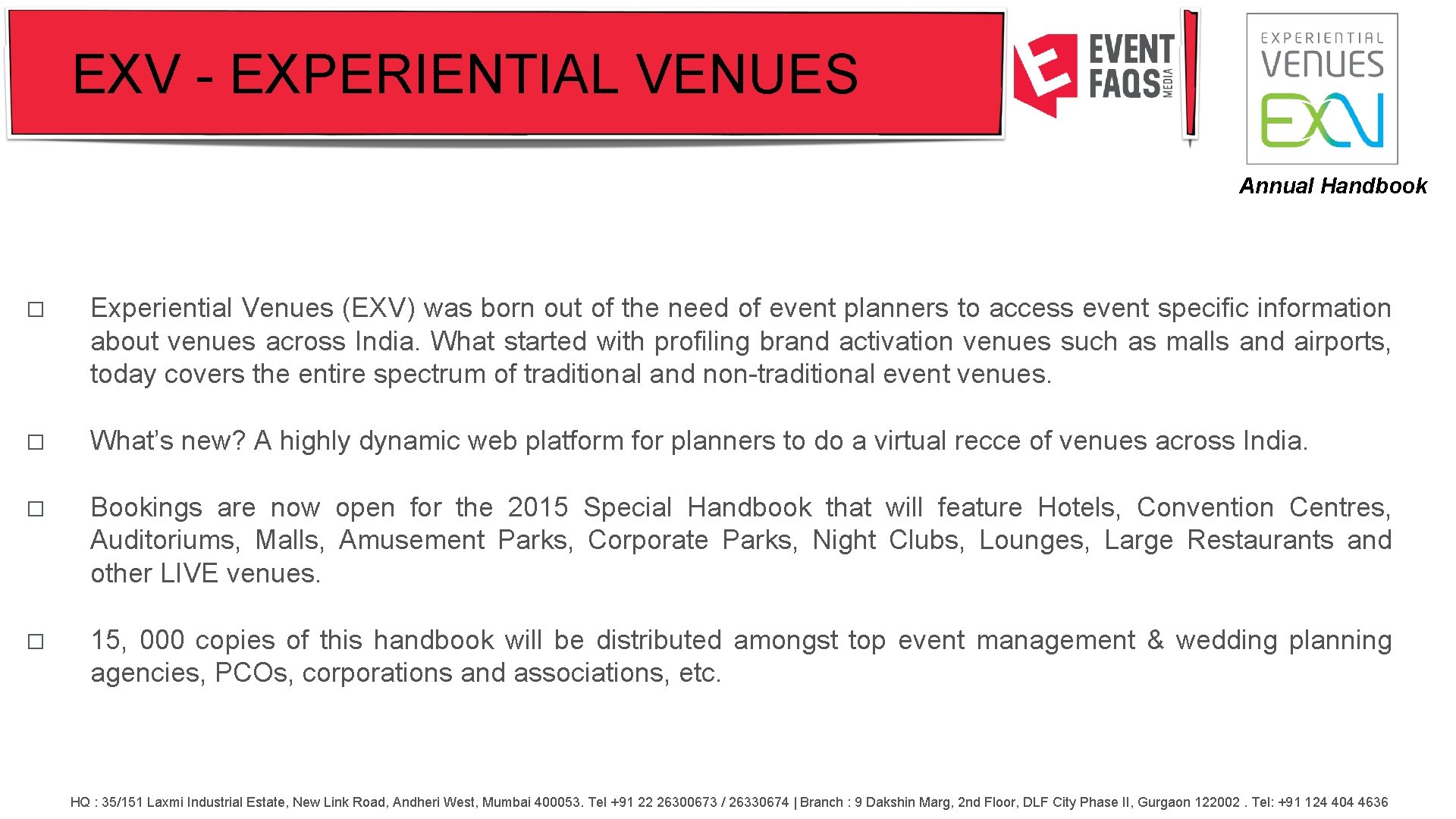 EXV - EXPERIENTIAL VENUES

EVENT FAQS MEDIA

EXPERIENTIAL VENUES EXV

Annual Handbook

□ Experiential Venues (EXV) was born out of the need of event planners to access event specific information about venues across India. What started with profiling brand activation venues such as malls and airports, today covers the entire spectrum of traditional and non-traditional event venues.

□ What's new? A highly dynamic web platform for planners to do a virtual recce of venues across India.

□ Bookings are now open for the 2015 Special Handbook that will feature Hotels, Convention Centres, Auditoriums, Malls, Amusement Parks, Corporate Parks, Night Clubs, Lounges, Large Restaurants and other LIVE venues.

□ 15, 000 copies of this handbook will be distributed amongst top event management & wedding planning agencies, PCOs, corporations and associations, etc.

HQ : 35/151 Laxmi Industrial Estate, New Link Road, Andheri West, Mumbai 400053. Tel +91 22 26300673 / 26330674 | Branch : 9 Dakshin Marg, 2nd Floor, DLF City Phase II, Gurgaon 122002 . Tel: +91 124 404 4636